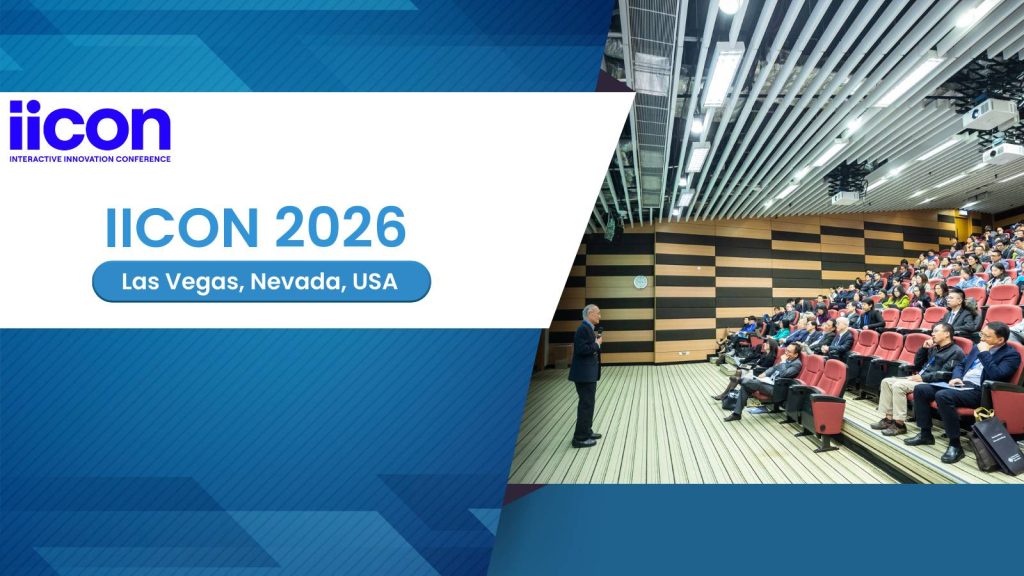 iicon
INTERACTIVE INNOVATION CONFERENCE

IICON 2026

Las Vegas, Nevada, USA